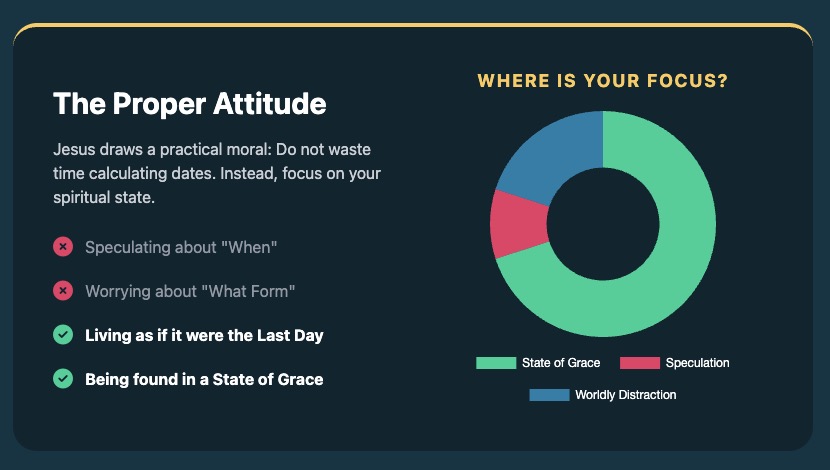 The Proper Attitude

Jesus draws a practical moral: Do not waste time calculating dates. Instead, focus on your spiritual state.

Speculating about "When"

Worrying about "What Form"

Living as if it were the Last Day

Being found in a State of Grace

WHERE IS YOUR FOCUS?

State of Grace
Speculation
Worldly Distraction